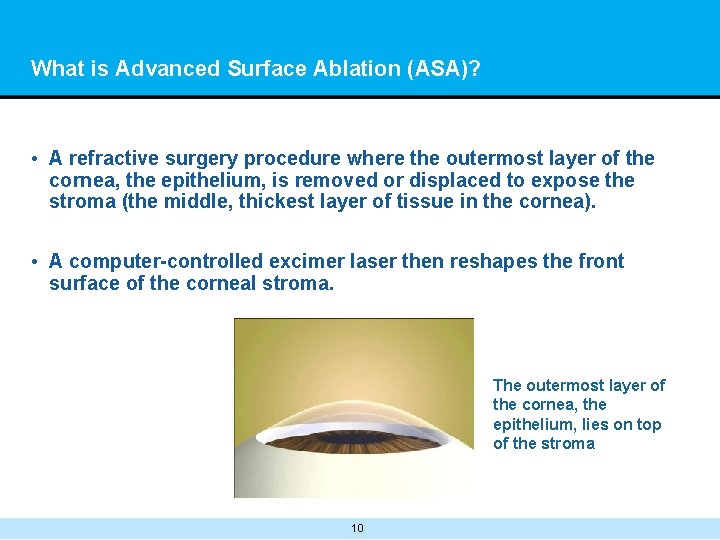 What is Advanced Surface Ablation (ASA)?

• A refractive surgery procedure where the outermost layer of the cornea, the epithelium, is removed or displaced to expose the stroma (the middle, thickest layer of tissue in the cornea).

• A computer-controlled excimer laser then reshapes the front surface of the corneal stroma.

The outermost layer of the cornea, the epithelium, lies on top of the stroma

10